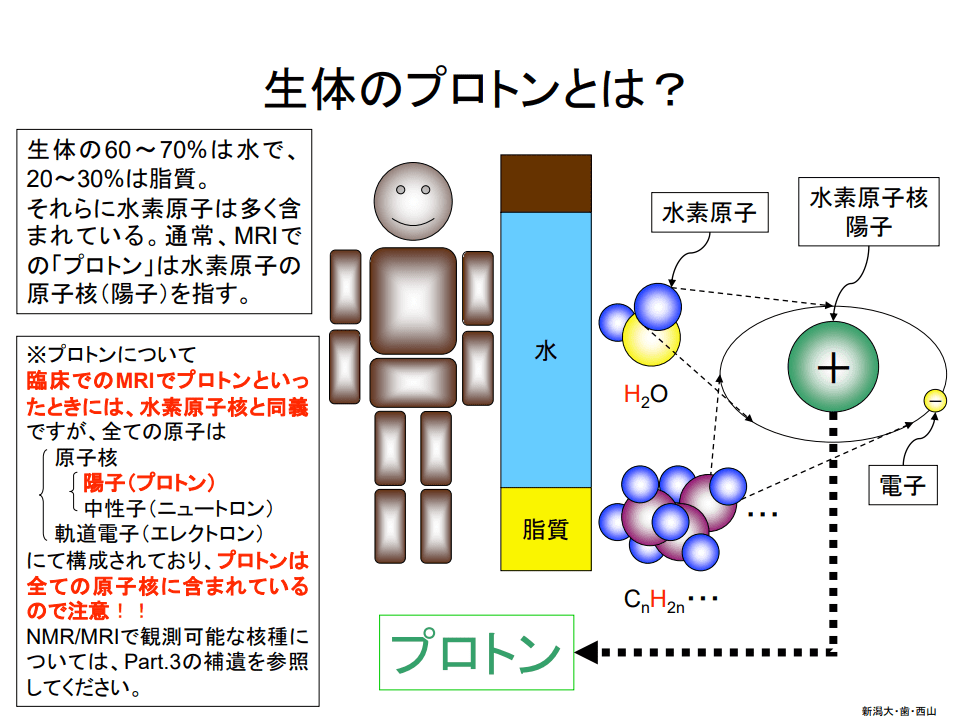 生体のプロトンとは？

生体の60～70%は水で、20～30%は脂質。
それらに水素原子は多く含まれている。通常、MRIでの「プロトン」は水素原子の原子核（陽子）を指す。

※プロトンについて
臨床でのMRIでプロトンといったときには、水素原子核と同義ですが、全ての原子は
原子核
陽子（プロトン）
中性子（ニュートロン）
軌道電子（エレクトロン）
にて構成されており、プロトンは全ての原子核に含まれているので注意！！
NMR/MRIで観測可能な核種については、Part.3の補遺を参照してください。

水

脂質

水素原子

水素原子核
陽子

$H_2O$

＋

－

電子

…

$C_nH_{2n}$…

プロトン

新潟大・歯・西山